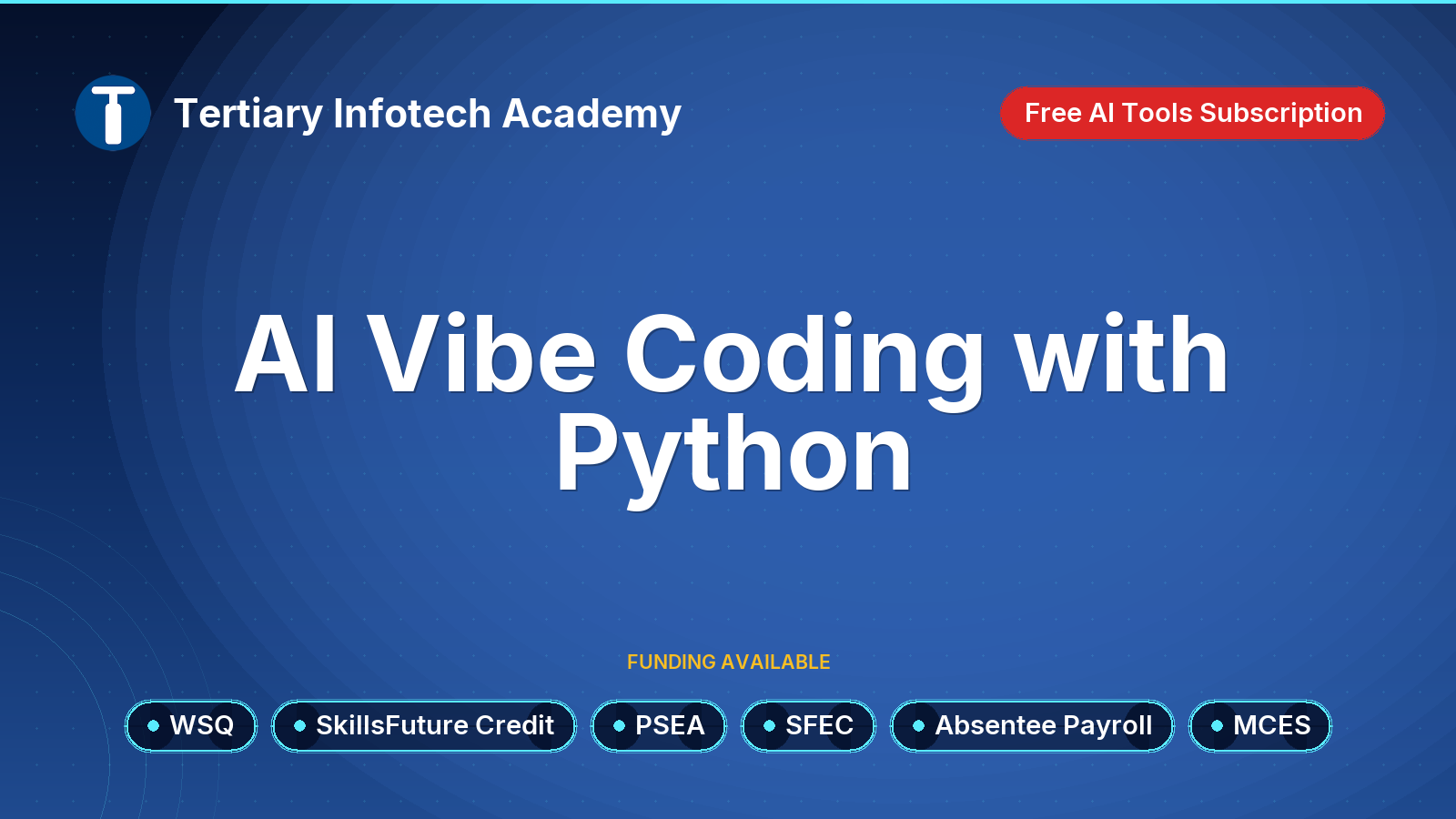 T

Tertiary Infotech Academy

Free AI Tools Subscription

AI Vibe Coding with Python

FUNDING AVAILABLE

WSQ SkillsFuture Credit PSEA SFEC Absentee Payroll MCES